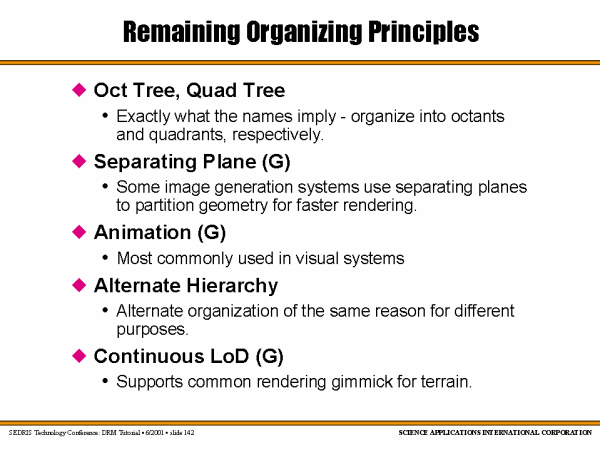 Remaining Organizing Principles

◆ Oct Tree, Quad Tree

• Exactly what the names imply - organize into octants and quadrants, respectively.

◆ Separating Plane (G)

• Some image generation systems use separating planes to partition geometry for faster rendering.

◆ Animation (G)

• Most commonly used in visual systems

◆ Alternate Hierarchy

• Alternate organization of the same reason for different purposes.

◆ Continuous LoD (G)

• Supports common rendering gimmick for terrain.

SEDRIS Technology Conference: DRM Tutorial • 6/2001 • slide 142

SCIENCE APPLICATIONS INTERNATIONAL CORPORATION